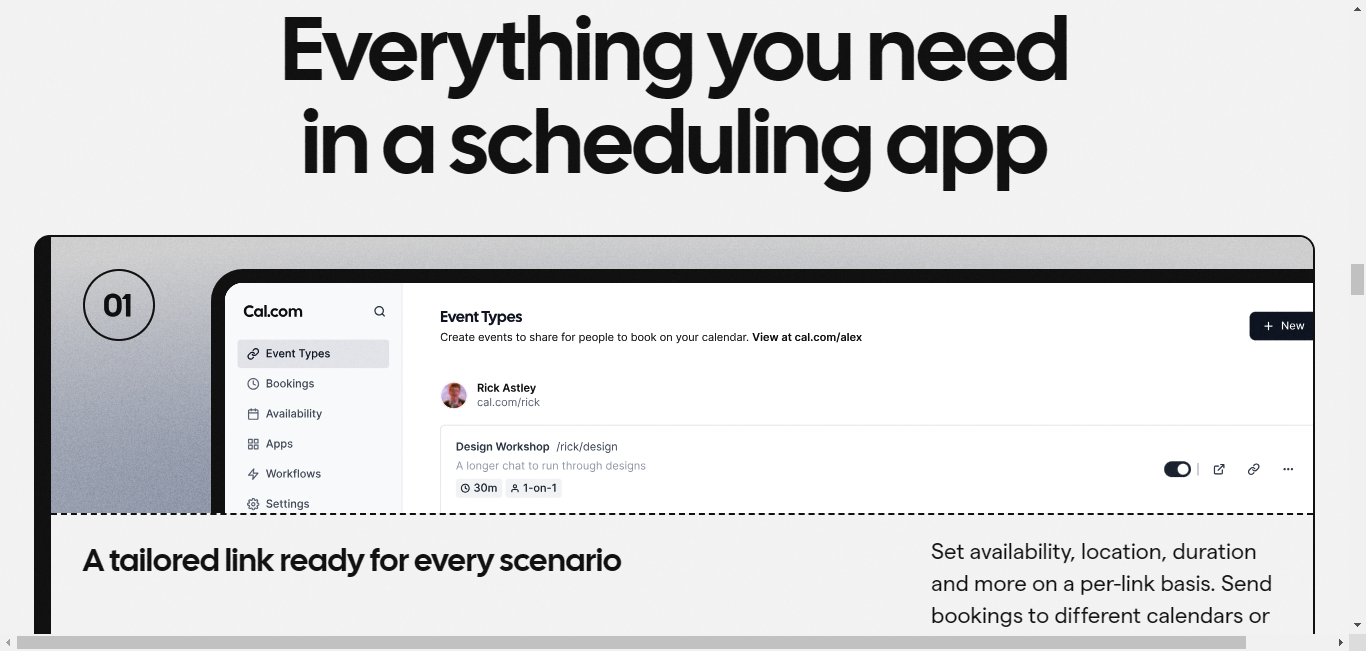 Everything you need in a scheduling app

01

Cal.com

Event Types
Bookings
Availability
Apps
Workflows
Settings

Event Types
Create events to share for people to book on your calendar. View at cal.com/alex

+ New

Rick Astley
cal.com/rick

Design Workshop /rick/design
A longer chat to run through designs
30m 1-on-1

A tailored link ready for every scenario

Set availability, location, duration and more on a per-link basis. Send bookings to different calendars or